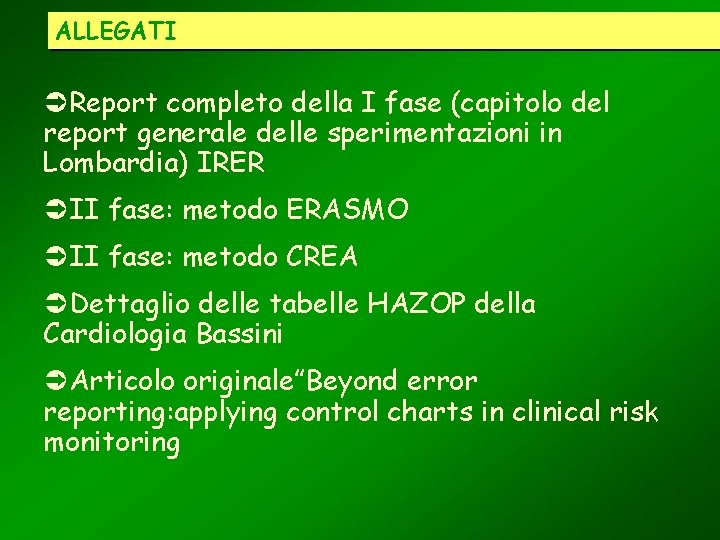 ALLEGATI

➲Report completo della I fase (capitolo del report generale delle sperimentazioni in Lombardia) IRER

➲II fase: metodo ERASMO

➲II fase: metodo CREA

➲Dettaglio delle tabelle HAZOP della Cardiologia Bassini

➲Articolo originale"Beyond error reporting:applying control charts in clinical risk monitoring